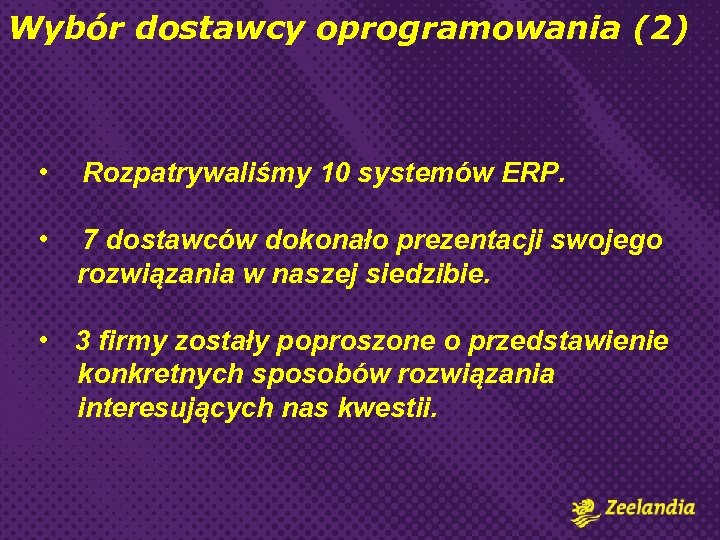 Wybór dostawcy oprogramowania (2)

• Rozpatrywaliśmy 10 systemów ERP.

• 7 dostawców dokonało prezentacji swojego rozwiązania w naszej siedzibie.

• 3 firmy zostały poproszone o przedstawienie konkretnych sposobów rozwiązania interesujących nas kwestii.

Zeelandia